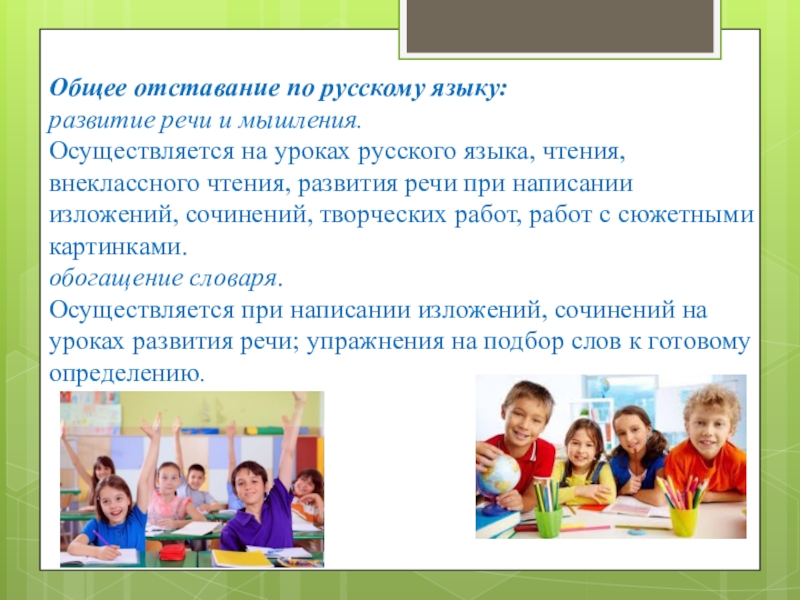 Общее отставание по русскому языку:
развитие речи и мышления.
Осуществляется на уроках русского языка, чтения, внеклассного чтения, развития речи при написании изложений, сочинений, творческих работ, работ с сюжетными картинками.
обогащение словаря.
Осуществляется при написании изложений, сочинений на уроках развития речи; упражнения на подбор слов к готовому определению.